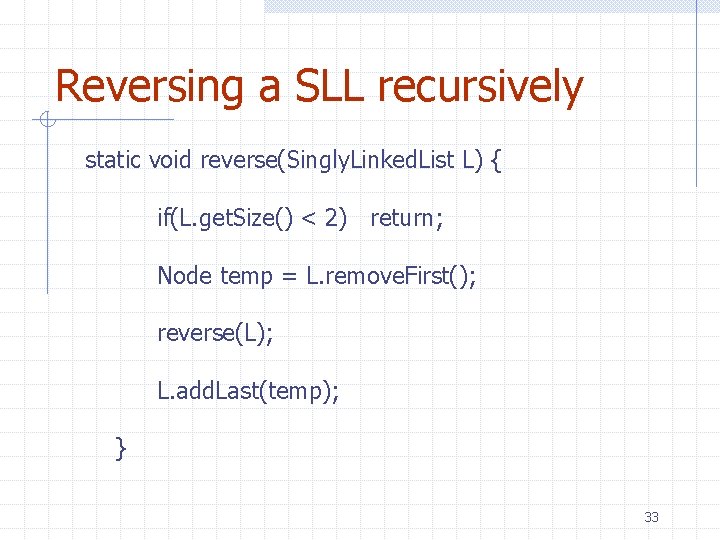 Reversing a SLL recursively

static void reverse(SinglyLinkedList L) {

if(L.getSize() < 2) return;

Node temp = L.removeFirst();

reverse(L);

L.addLast(temp);

}

33